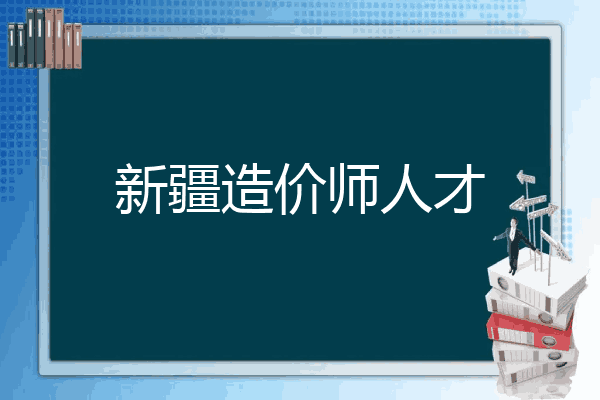 新疆造价师人才